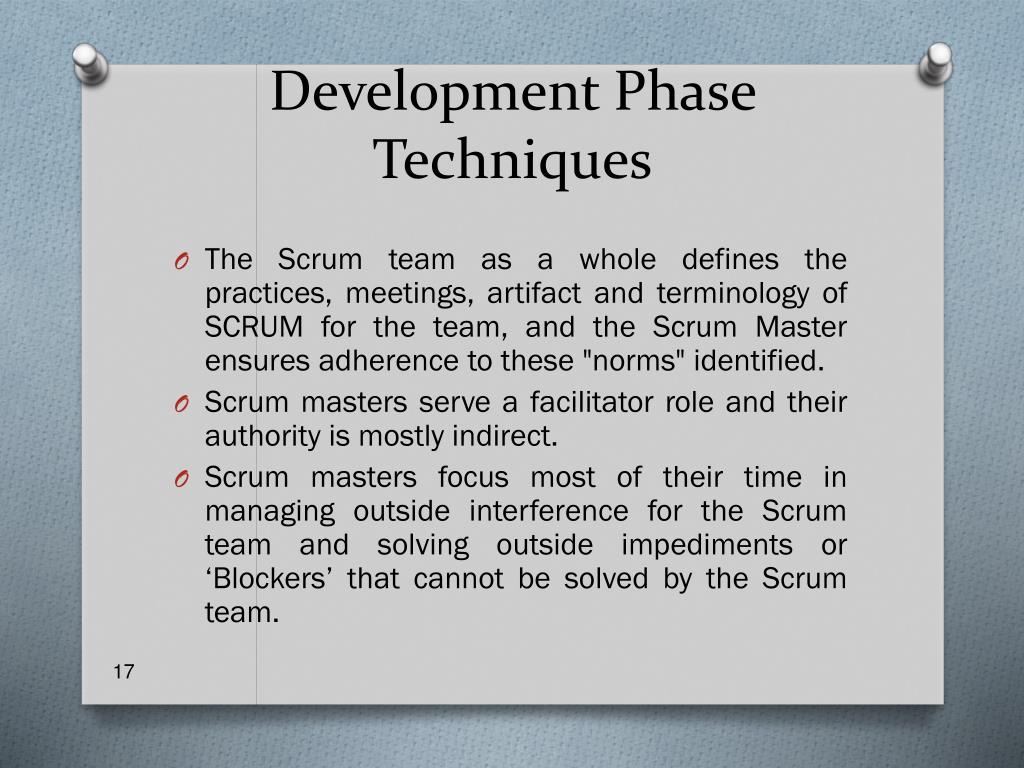 Development Phase Techniques

O The Scrum team as a whole defines the practices, meetings, artifact and terminology of SCRUM for the team, and the Scrum Master ensures adherence to these "norms" identified.

O Scrum masters serve a facilitator role and their authority is mostly indirect.

O Scrum masters focus most of their time in managing outside interference for the Scrum team and solving outside impediments or ‘Blockers’ that cannot be solved by the Scrum team.

17